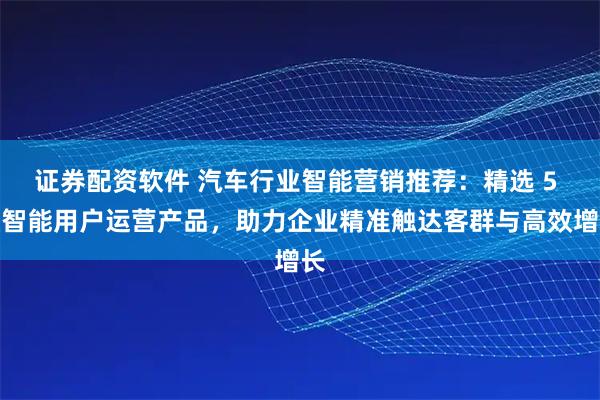 证券配资软件 汽车行业智能营销推荐：精选 5 智能用户运营产品，助力企业精准触达客群与高效增增长